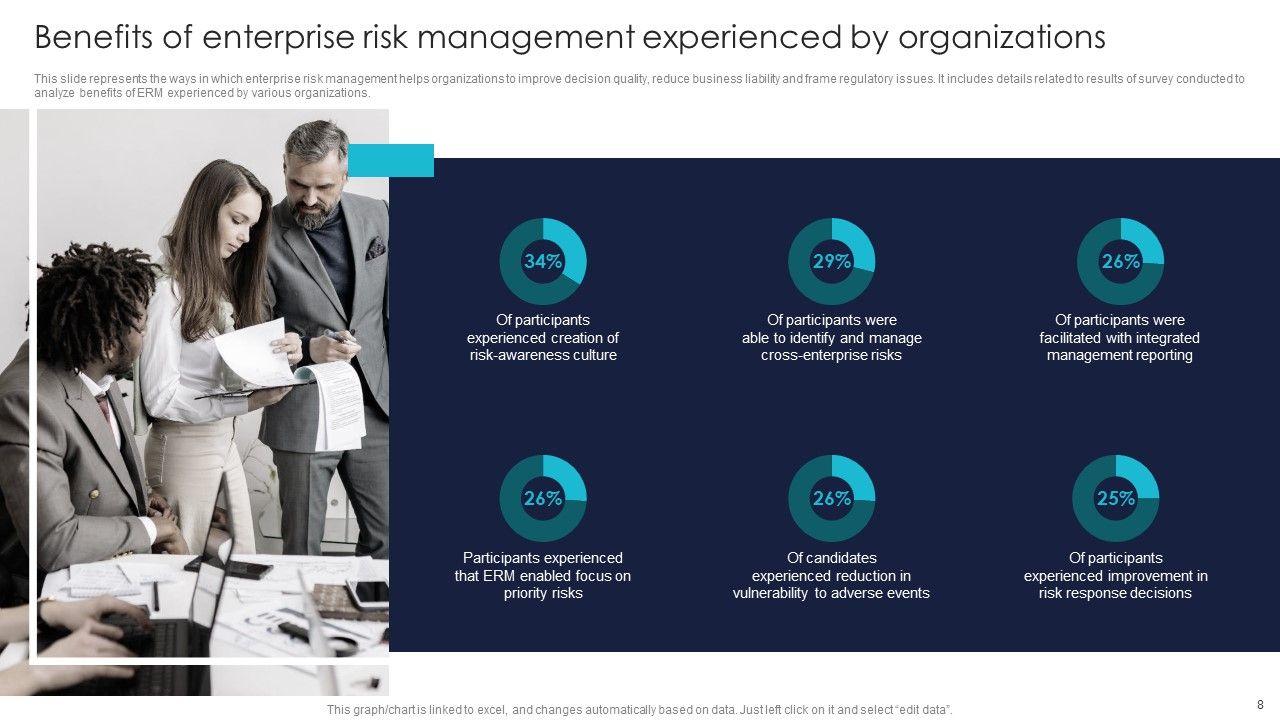 Benefits of enterprise risk management experienced by organizations

This slide represents the ways in which enterprise risk management helps organizations to improve decision quality, reduce business liability and frame regulatory issues. It includes details related to results of survey conducted to analyze benefits of ERM experienced by various organizations.

34%

Of participants experienced creation of risk-awareness culture

29%

Of participants were able to identify and manage cross-enterprise risks

26%

Of participants were facilitated with integrated management reporting

26%

Participants experienced that ERM enabled focus on priority risks

26%

Of candidates experienced reduction in vulnerability to adverse events

25%

Of participants experienced improvement in risk response decisions

This graph/chart is linked to excel, and changes automatically based on data. Just left click on it and select "edit data".

8